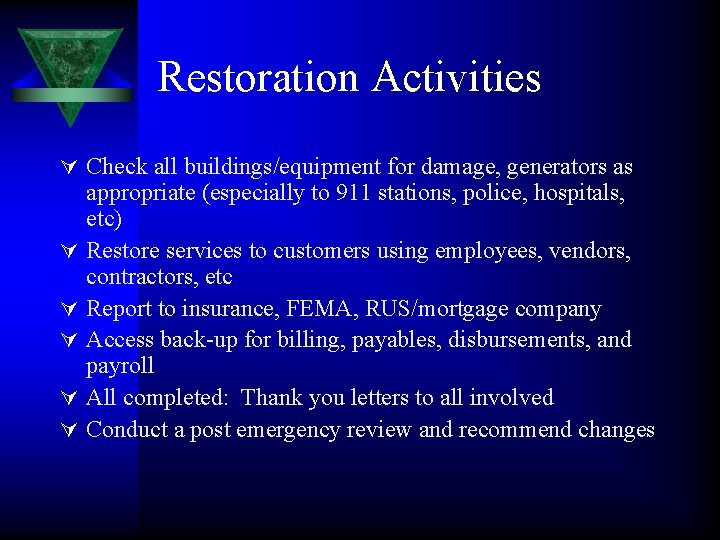 Restoration Activities

∀ Check all buildings/equipment for damage, generators as appropriate (especially to 911 stations, police, hospitals, etc)

∀ Restore services to customers using employees, vendors, contractors, etc

∀ Report to insurance, FEMA, RUS/mortgage company

∀ Access back-up for billing, payables, disbursements, and payroll

∀ All completed: Thank you letters to all involved

∀ Conduct a post emergency review and recommend changes